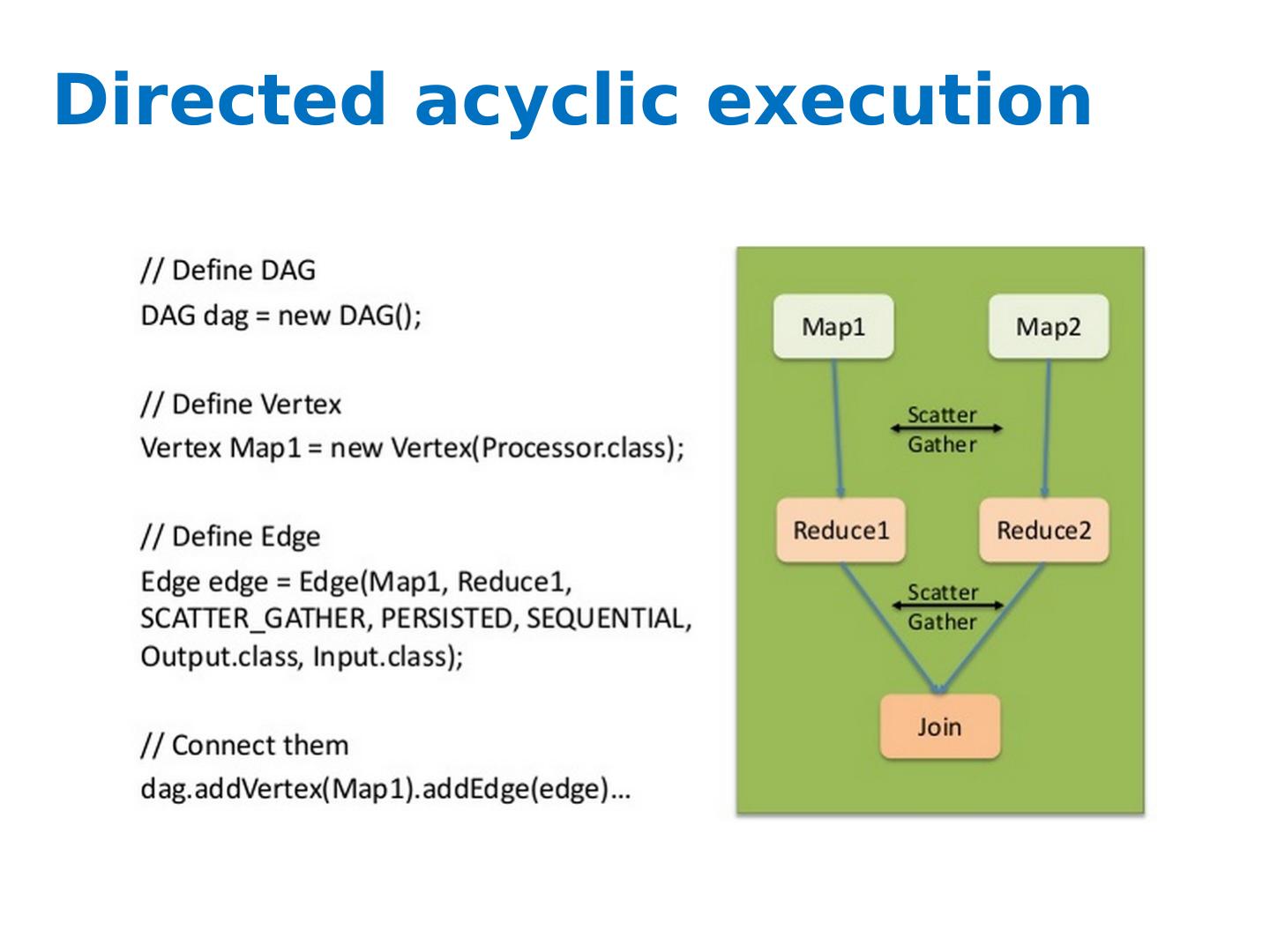 Directed acyclic execution

// Define DAG
DAG dag = new DAG();

// Define Vertex
Vertex Map1 = new Vertex(Processor.class);

// Define Edge
Edge edge = Edge(Map1, Reduce1, SCATTER_GATHER, PERSISTED, SEQUENTIAL, Output.class, Input.class);

// Connect them
dag.addVertex(Map1).addEdge(edge)...

Map1

Map2

Scatter
Gather

Reduce1

Reduce2

Scatter
Gather

Join